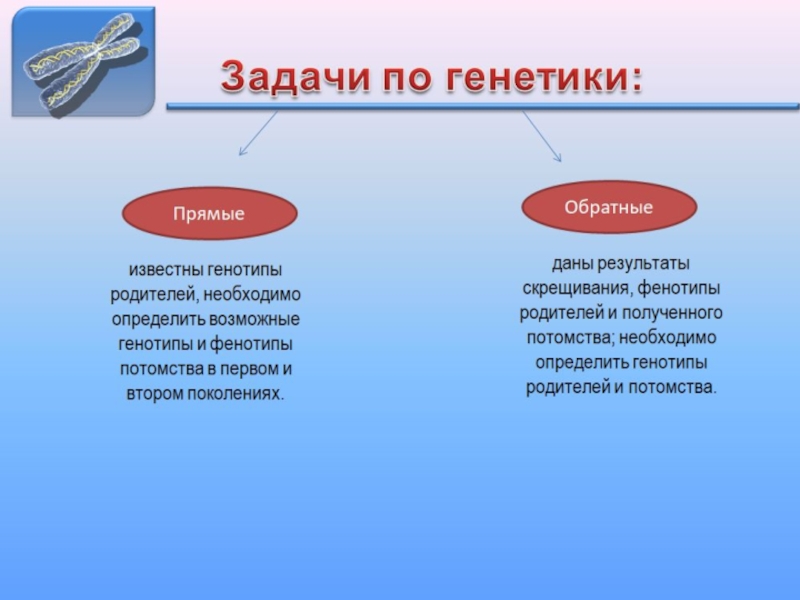 Задачи по генетики:

Прямые

известны генотипы родителей, необходимо определить возможные генотипы и фенотипы потомства в первом и втором поколениях.

Обратные

даны результаты скрещивания, фенотипы родителей и полученного потомства; необходимо определить генотипы родителей и потомства.